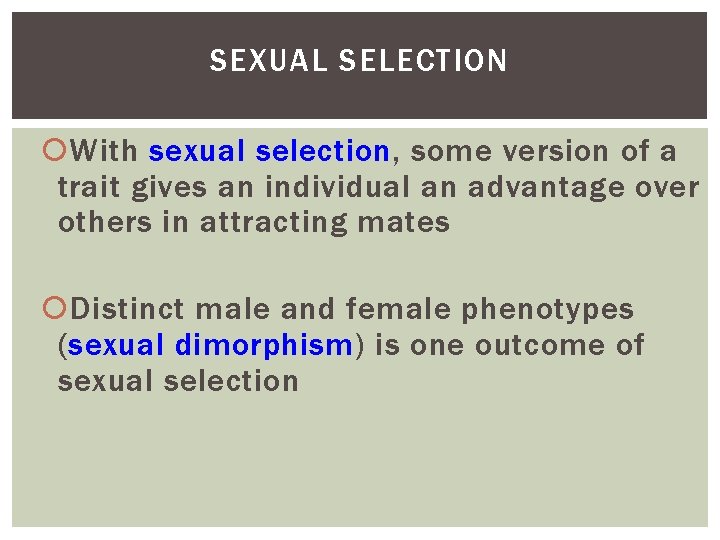 SEXUAL SELECTION

With sexual selection, some version of a trait gives an individual an advantage over others in attracting mates

Distinct male and female phenotypes (sexual dimorphism) is one outcome of sexual selection